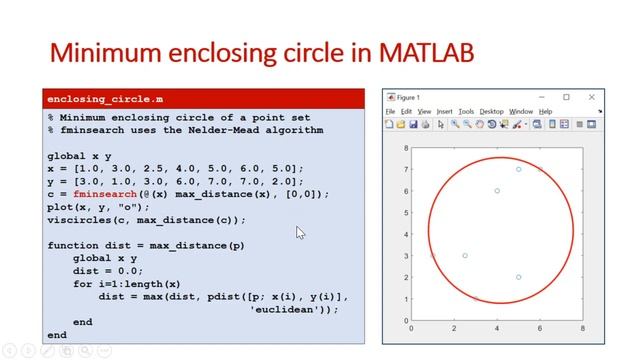 Minimum enclosing circle in MATLAB

enclosing_circle.m

% Minimum enclosing circle of a point set
% fminsearch uses the Nelder-Mead algorithm

global x y
x = [1.0, 3.0, 2.5, 4.0, 5.0, 6.0, 5.0];
y = [3.0, 1.0, 3.0, 6.0, 7.0, 7.0, 2.0];
c = fminsearch(@(x) max_distance(x), [0,0]);
plot(x, y, "o");
viscircles(c, max_distance(c));

function dist = max_distance(p)
    global x y
    dist = 0.0;
    for i=1:length(x)
        dist = max(dist, pdist([p; x(i), y(i)],
                                'euclidean'));
    end
end

Figure 1

File Edit View Insert Tools Desktop Window Help

8
7
6
5
4
3
2
1
0
0 2 4 6 8